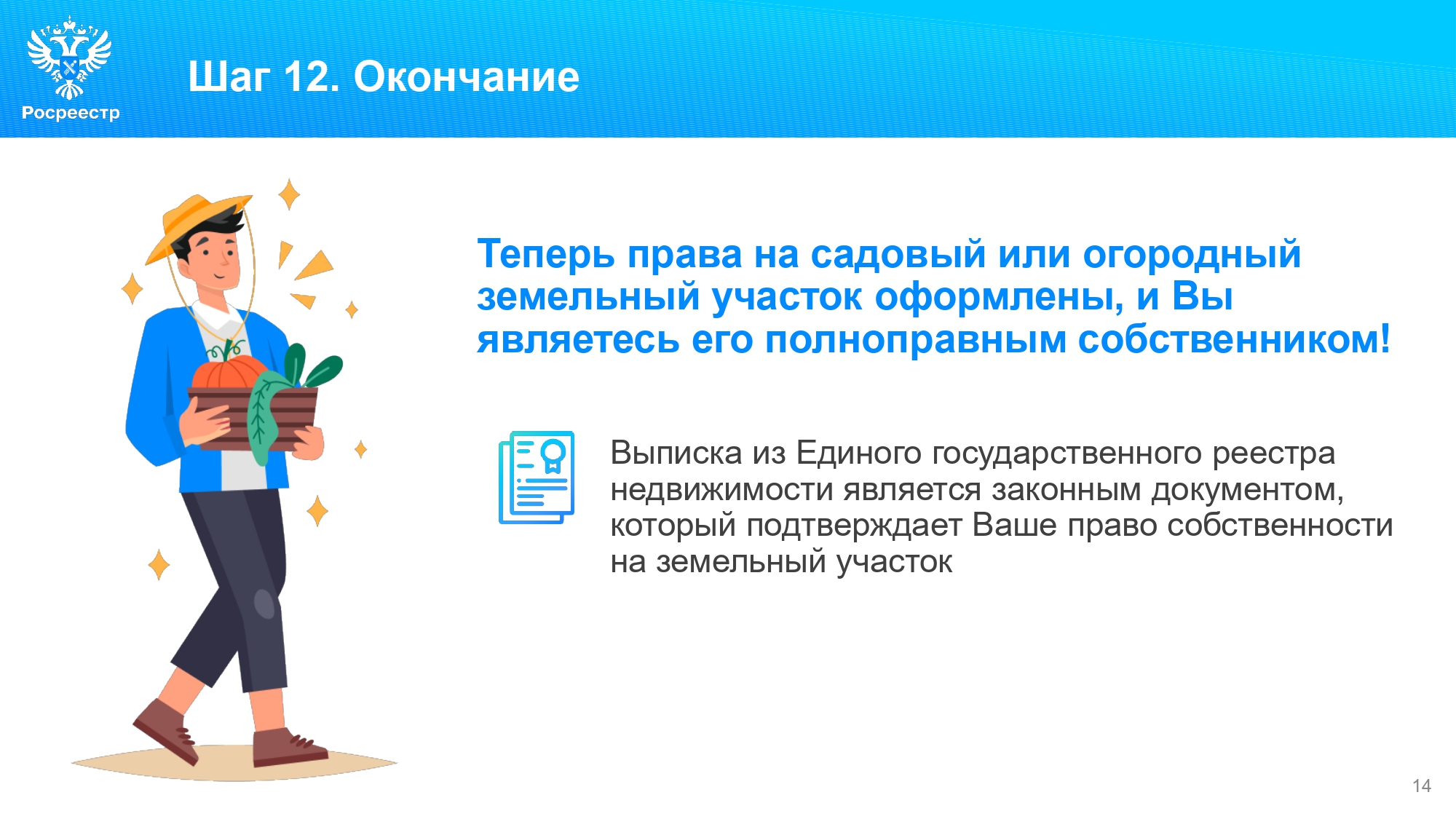 Росреестр

Шаг 12. Окончание

Теперь права на садовый или огородный земельный участок оформлены, и Вы являетесь его полноправным собственником!

Выписка из Единого государственного реестра недвижимости является законным документом, который подтверждает Ваше право собственности на земельный участок

14